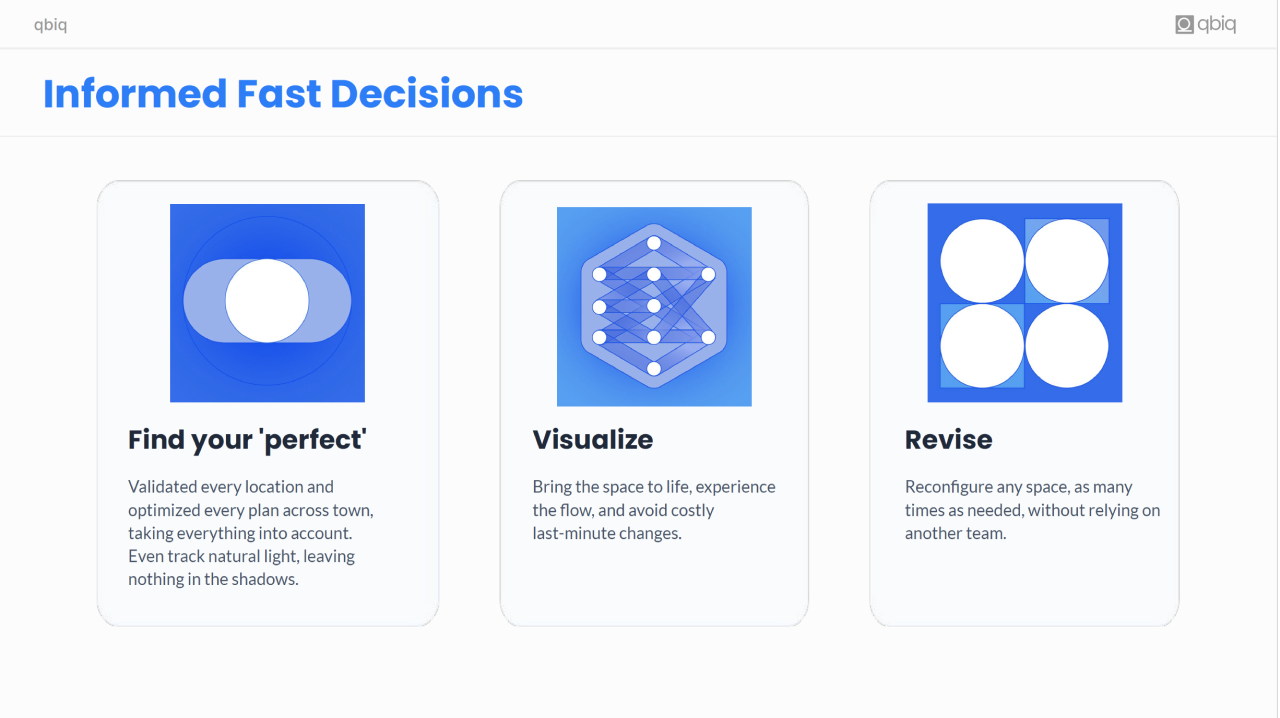 qbiq

qbiq

Informed Fast Decisions

Find your 'perfect'

Validated every location and optimized every plan across town, taking everything into account. Even track natural light, leaving nothing in the shadows.

Visualize

Bring the space to life, experience the flow, and avoid costly last-minute changes.

Revise

Reconfigure any space, as many times as needed, without relying on another team.